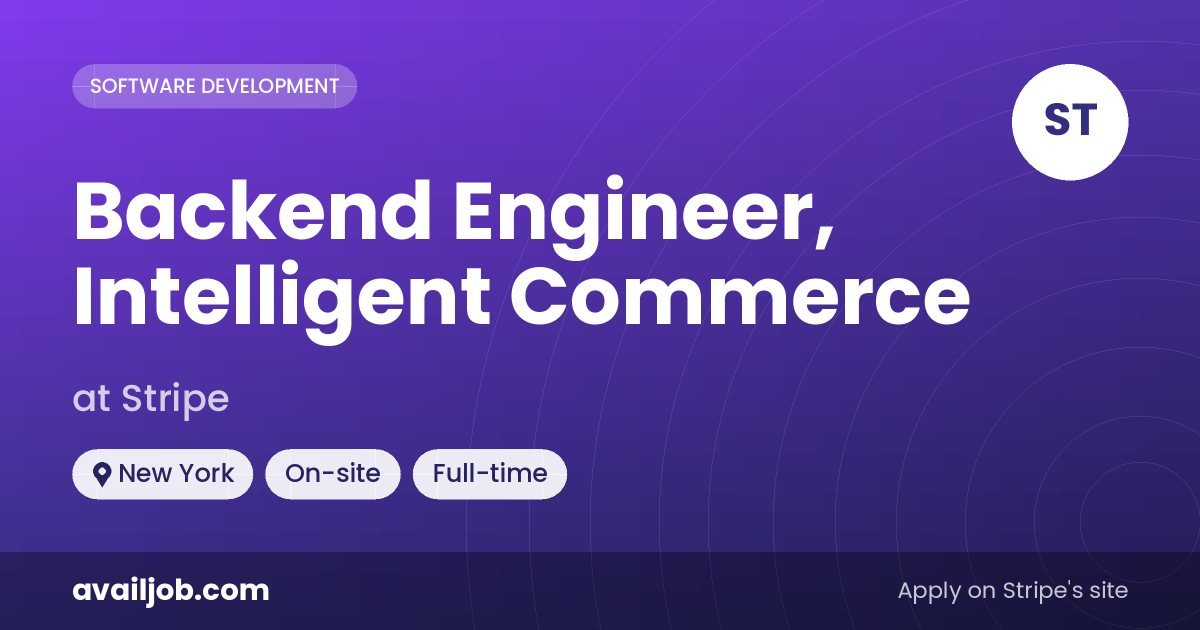 SOFTWARE DEVELOPMENT

ST

Backend Engineer, Intelligent Commerce

at Stripe

New York

On-site

Full-time

availjob.com

Apply on Stripe's site